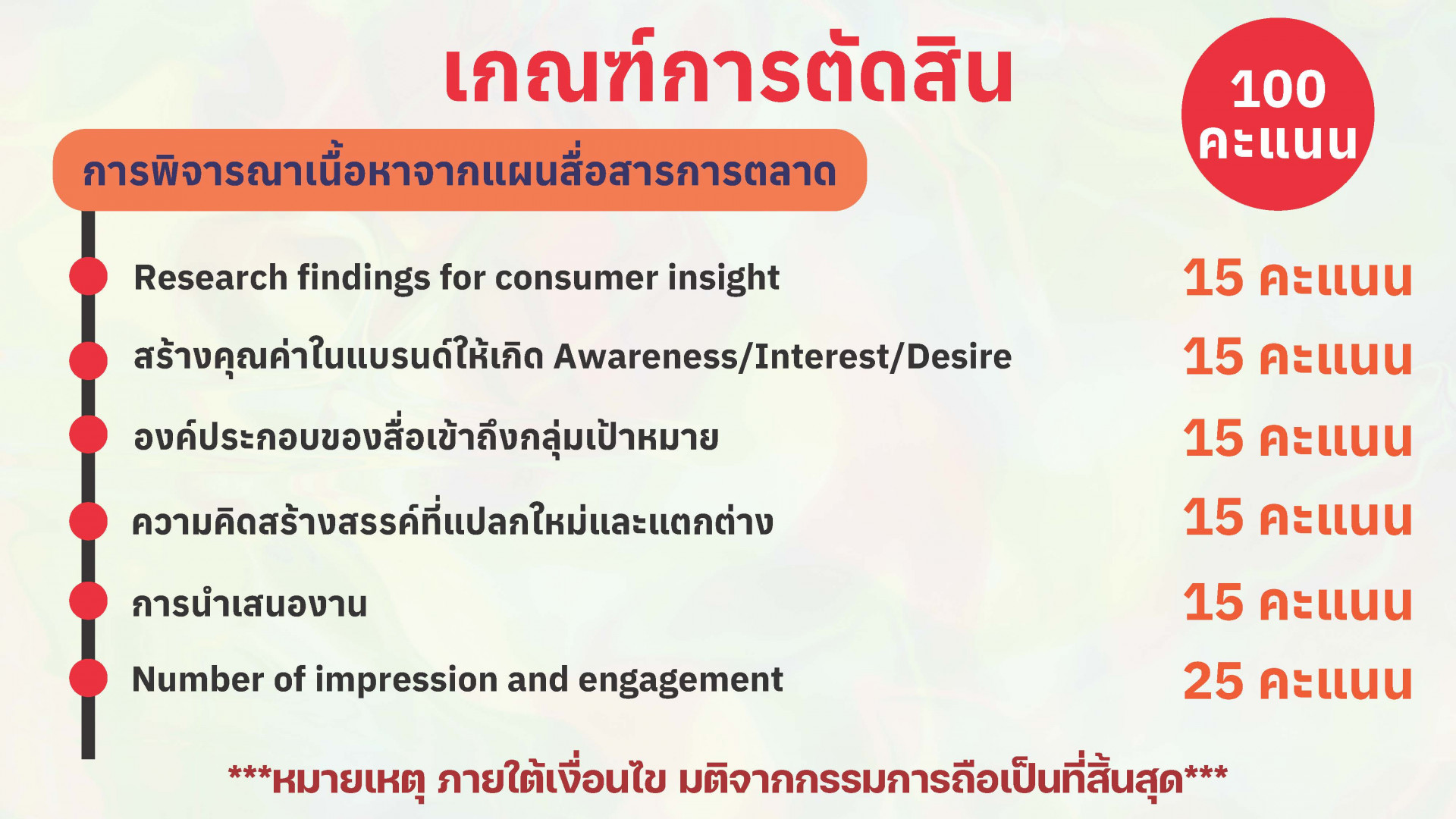 เกณฑ์การตัดสิน

100 คะแนน

การพิจารณาเนื้อหาจากแผนสื่อสารการตลาด

Research findings for consumer insight 15 คะแนน

สร้างคุณค่าในแบรนด์ให้เกิด Awareness/Interest/Desire 15 คะแนน

องค์ประกอบของสื่อเข้าถึงกลุ่มเป้าหมาย 15 คะแนน

ความคิดสร้างสรรค์ที่แปลกใหม่และแตกต่าง 15 คะแนน

การนำเสนองาน 15 คะแนน

Number of impression and engagement 25 คะแนน

***หมายเหตุ ภายใต้เงื่อนไข มติจากกรรมการถือเป็นที่สิ้นสุด***